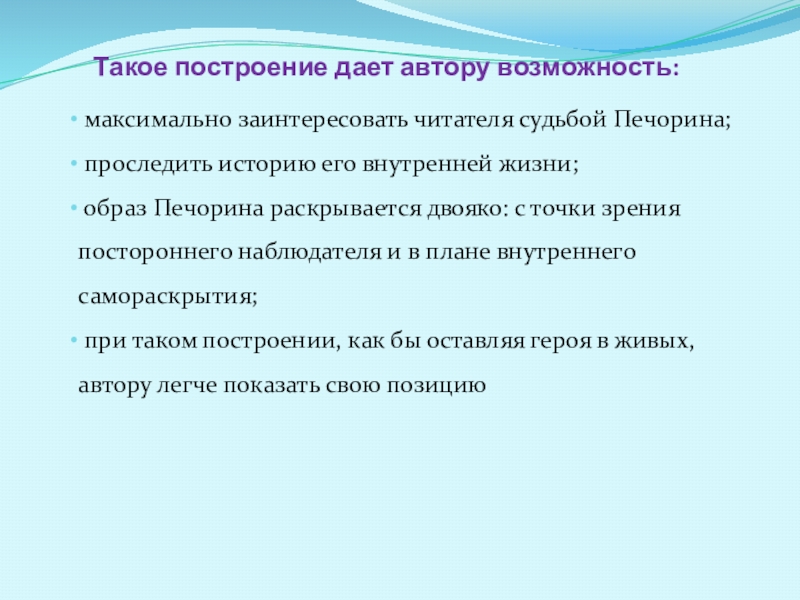 Такое построение дает автору возможность:

• максимально заинтересовать читателя судьбой Печорина;

• проследить историю его внутренней жизни;

• образ Печорина раскрывается двояко: с точки зрения постороннего наблюдателя и в плане внутреннего самораскрытия;

• при таком построении, как бы оставляя героя в живых, автору легче показать свою позицию